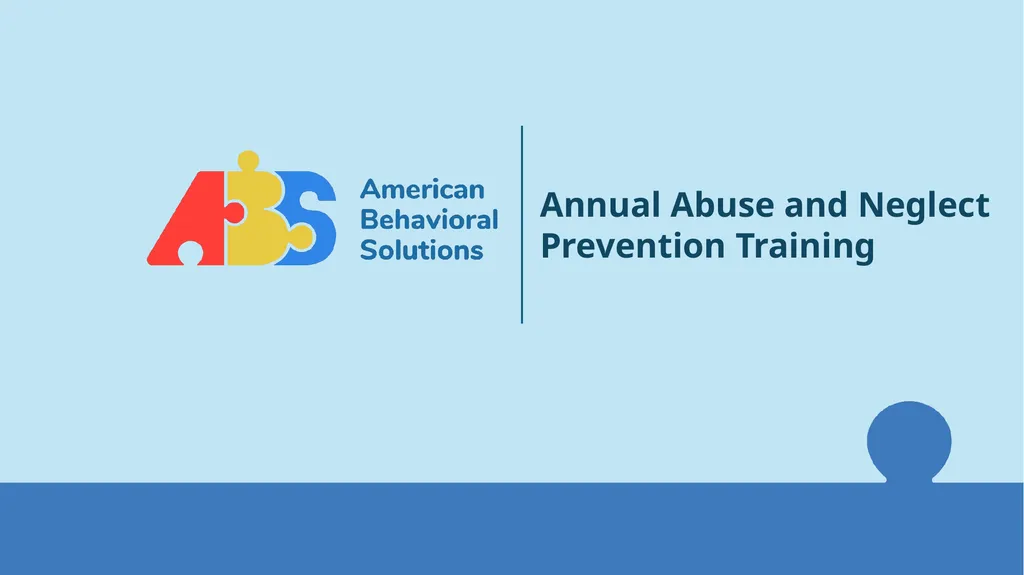 ABS

American Behavioral Solutions

Annual Abuse and Neglect Prevention Training